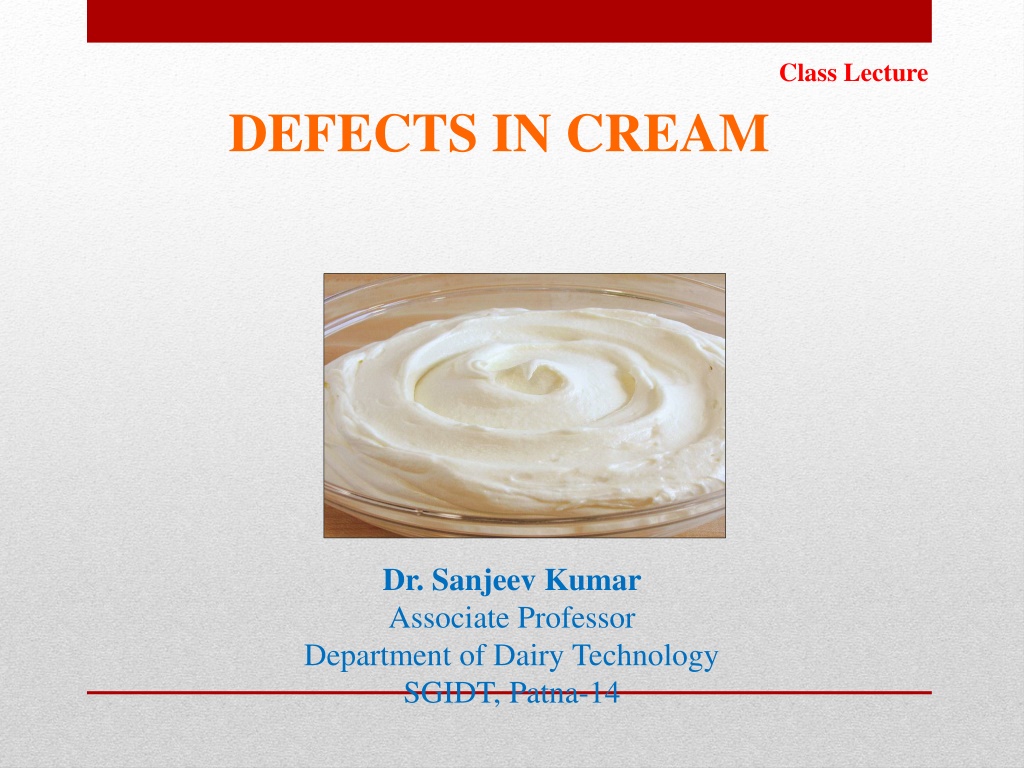 Class Lecture

DEFECTS IN CREAM

Dr. Sanjeev Kumar
Associate Professor
Department of Dairy Technology
SGIDT, Patna-14